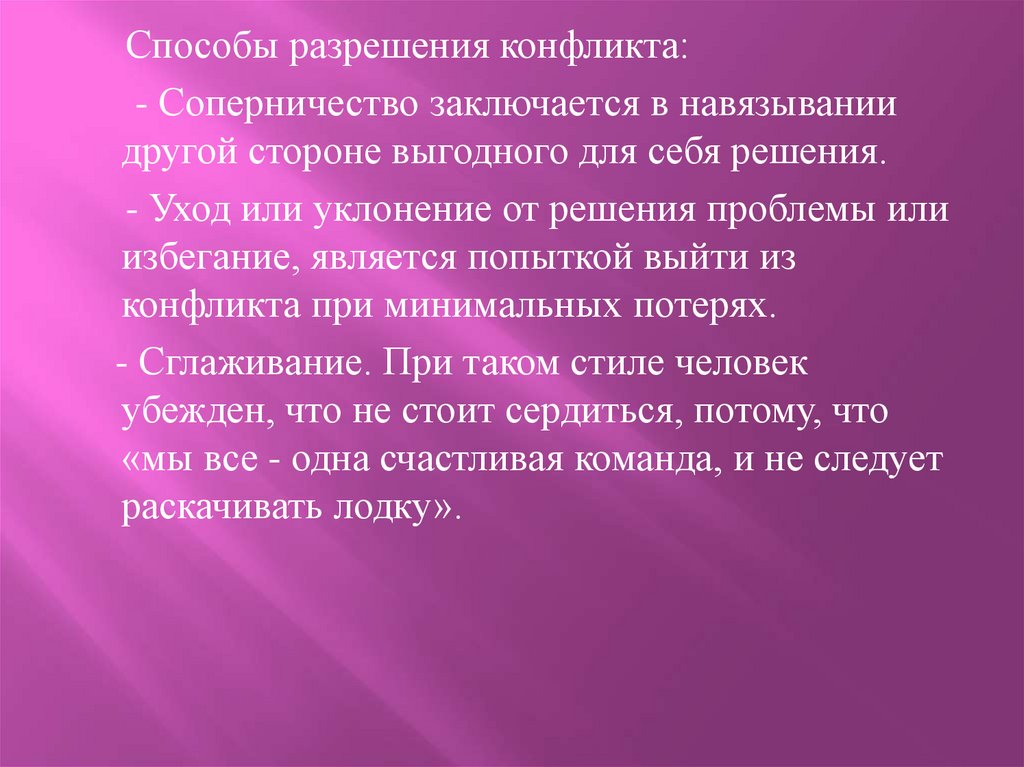 Способы разрешения конфликта:

- Соперничество заключается в навязывании другой стороне выгодного для себя решения.

- Уход или уклонение от решения проблемы или избегание, является попыткой выйти из конфликта при минимальных потерях.

- Сглаживание. При таком стиле человек убежден, что не стоит сердиться, потому, что «мы все - одна счастливая команда, и не следует раскачивать лодку».